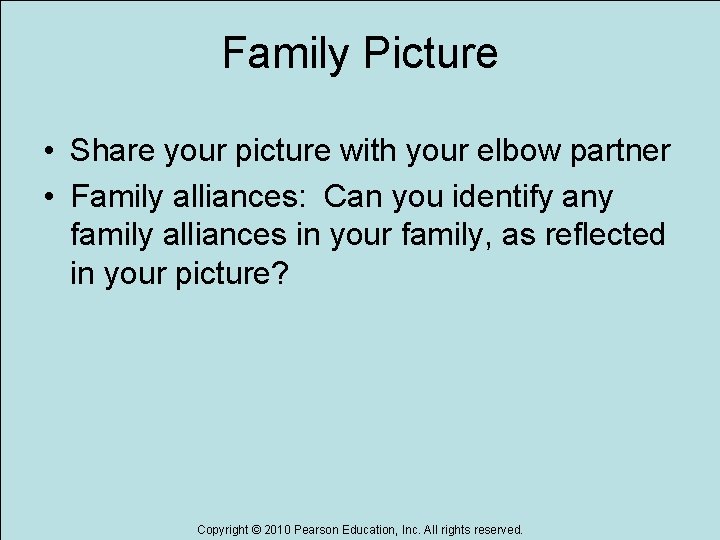 Family Picture

• Share your picture with your elbow partner
• Family alliances:  Can you identify any family alliances in your family, as reflected in your picture?

Copyright © 2010 Pearson Education, Inc. All rights reserved.